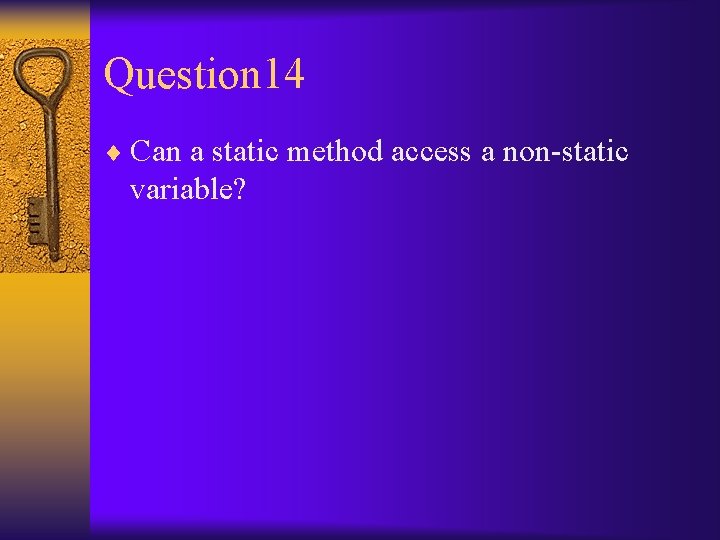 Question14

♦ Can a static method access a non-static variable?